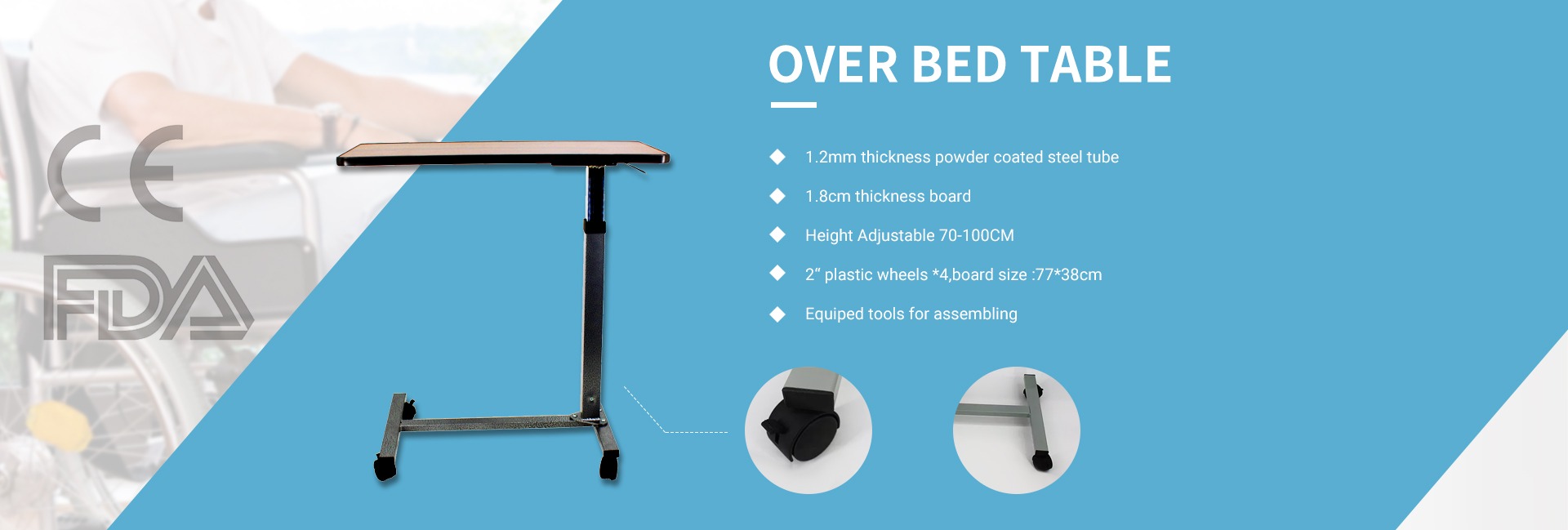 CE

FDA

OVER BED TABLE

◆ 1.2mm thickness powder coated steel tube

◆ 1.8cm thickness board

◆ Height Adjustable 70-100CM

◆ 2" plastic wheels *4,board size :77*38cm

◆ Equiped tools for assembling